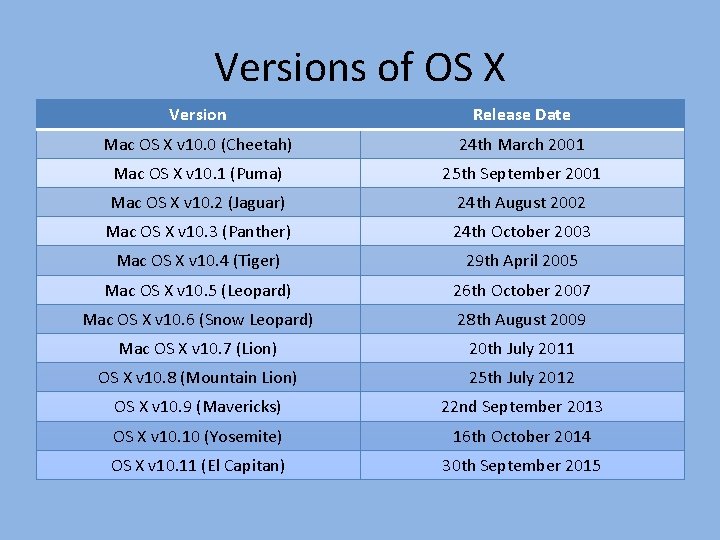 Versions of OS X

| Version | Release Date |
|---|---|
| Mac OS X v10.0 (Cheetah) | 24th March 2001 |
| Mac OS X v10.1 (Puma) | 25th September 2001 |
| Mac OS X v10.2 (Jaguar) | 24th August 2002 |
| Mac OS X v10.3 (Panther) | 24th October 2003 |
| Mac OS X v10.4 (Tiger) | 29th April 2005 |
| Mac OS X v10.5 (Leopard) | 26th October 2007 |
| Mac OS X v10.6 (Snow Leopard) | 28th August 2009 |
| Mac OS X v10.7 (Lion) | 20th July 2011 |
| OS X v10.8 (Mountain Lion) | 25th July 2012 |
| OS X v10.9 (Mavericks) | 22nd September 2013 |
| OS X v10.10 (Yosemite) | 16th October 2014 |
| OS X v10.11 (El Capitan) | 30th September 2015 |